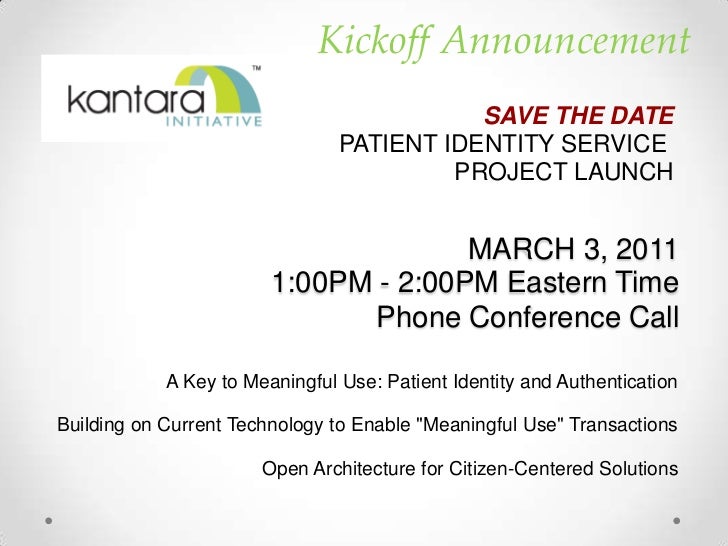 Kickoff Announcement

kantara™ INITIATIVE

SAVE THE DATE
PATIENT IDENTITY SERVICE
PROJECT LAUNCH

MARCH 3, 2011
1:00PM - 2:00PM Eastern Time
Phone Conference Call

A Key to Meaningful Use: Patient Identity and Authentication

Building on Current Technology to Enable "Meaningful Use" Transactions

Open Architecture for Citizen-Centered Solutions